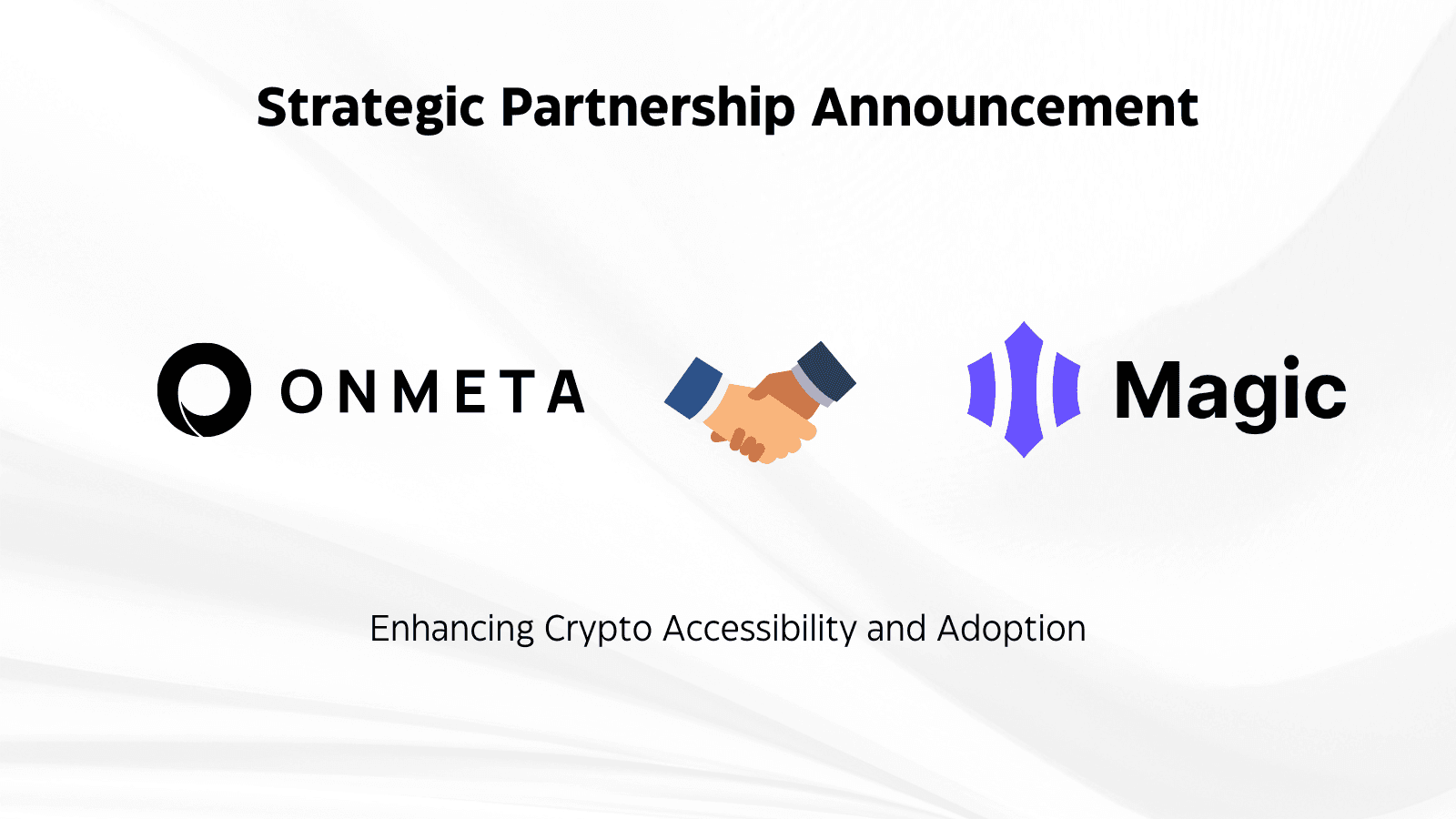 Strategic Partnership Announcement

ONMETA

Magic

Enhancing Crypto Accessibility and Adoption